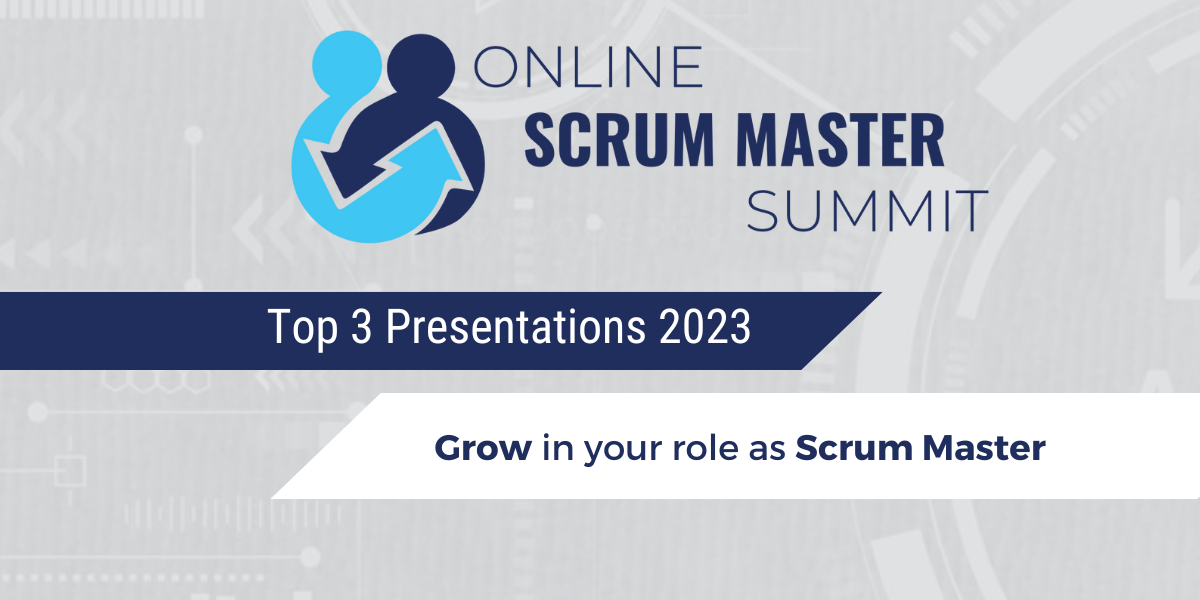 ONLINE
SCRUM MASTER
SUMMIT

Top 3 Presentations 2023

Grow in your role as Scrum Master